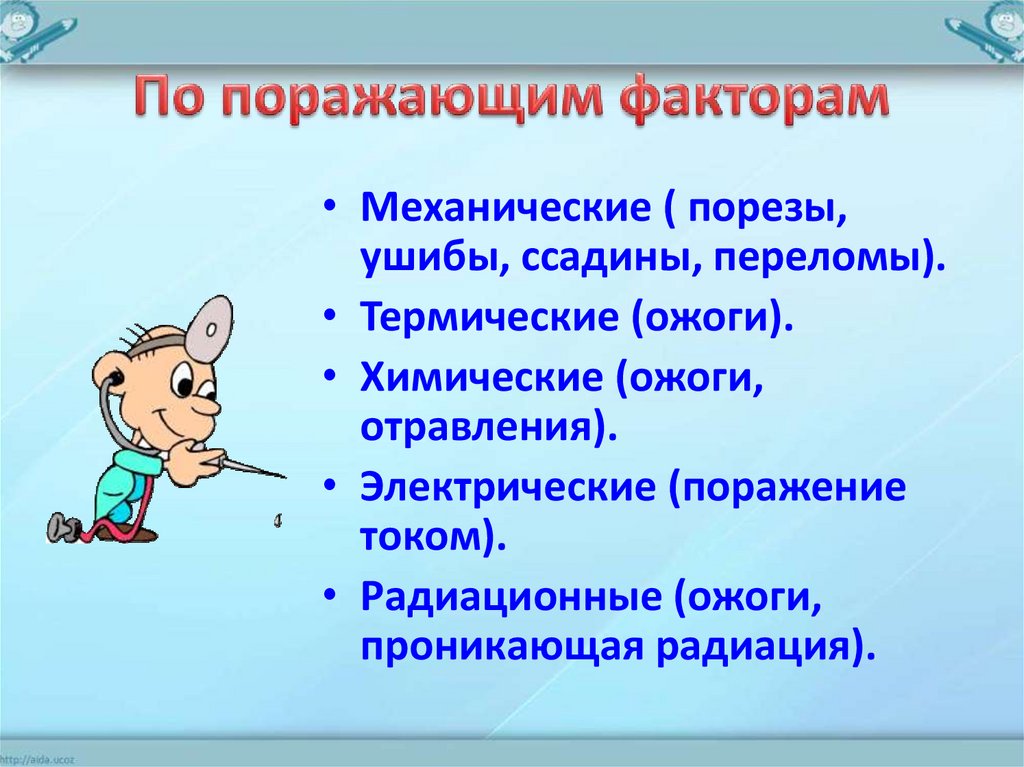 По поражающим факторам

• Механические ( порезы, ушибы, ссадины, переломы).
• Термические (ожоги).
• Химические (ожоги, отравления).
• Электрические (поражение током).
• Радиационные (ожоги, проникающая радиация).

http://aida.ucoz